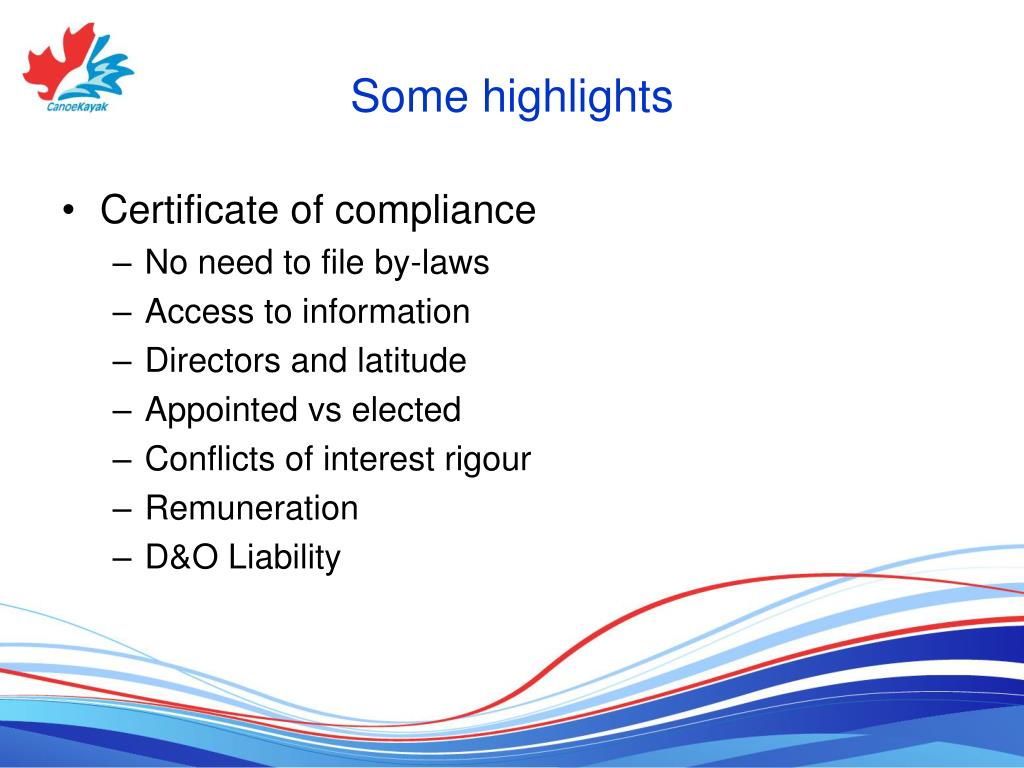 CanoeKayak

Some highlights

• Certificate of compliance
– No need to file by-laws
– Access to information
– Directors and latitude
– Appointed vs elected
– Conflicts of interest rigour
– Remuneration
– D&O Liability